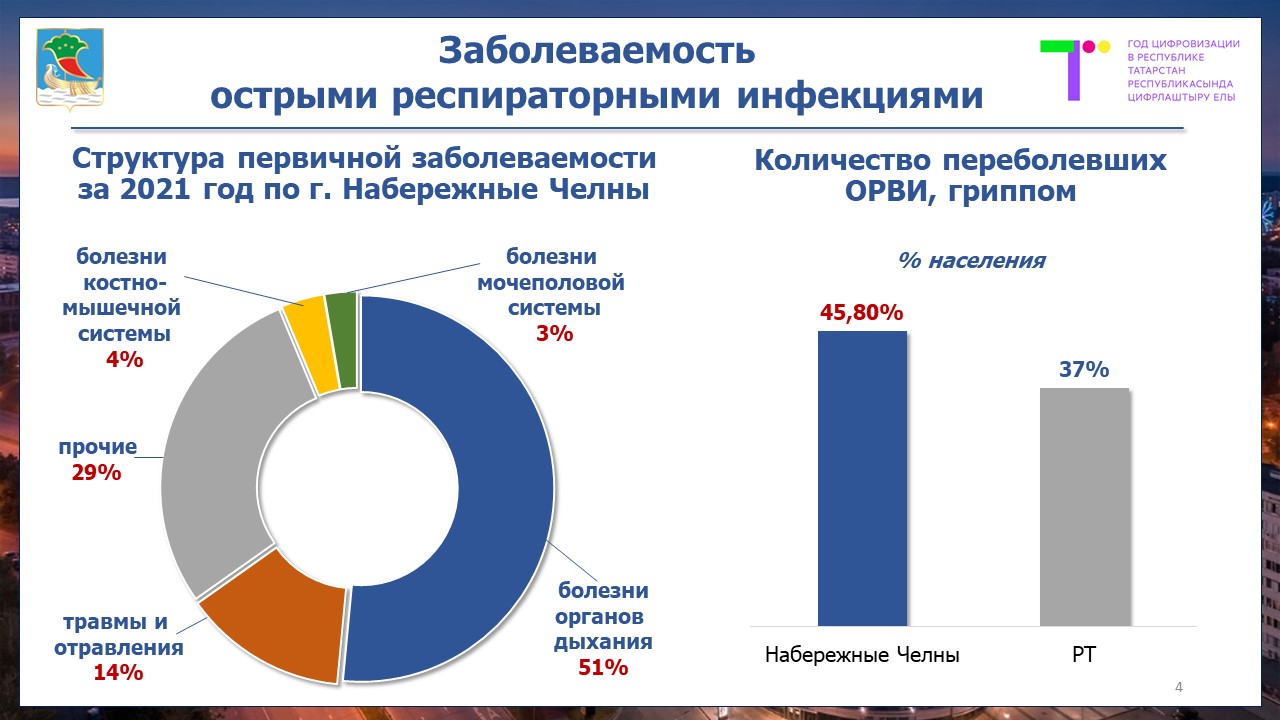 Заболеваемость
острыми респираторными инфекциями

ГОД ЦИФРОВИЗАЦИИ В РЕСПУБЛИКЕ ТАТАРСТАН
РЕСПУБЛИКАСЫНДА ЦИФРЛАШТЫРУ ЕЛЫ

Структура первичной заболеваемости за 2021 год по г. Набережные Челны

болезни костно-мышечной системы
4%

болезни мочеполовой системы
3%

прочие
29%

травмы и отравления
14%

болезни органов дыхания
51%

Количество переболевших ОРВИ, гриппом

% населения

45,80%

37%

Набережные Челны

РТ

4